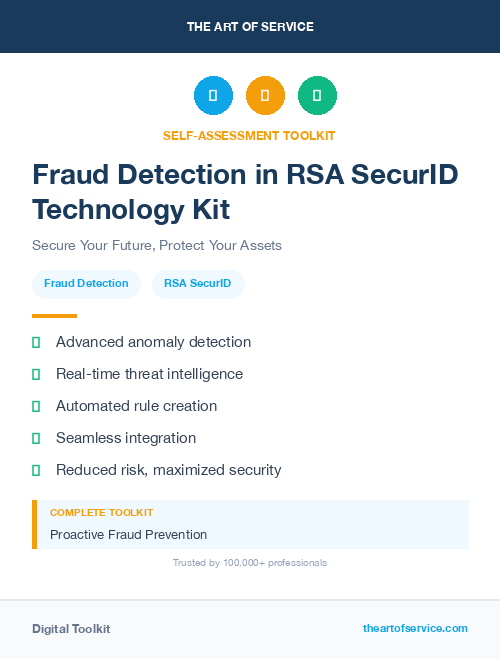 THE ART OF SERVICE

SELF-ASSESSMENT TOOLKIT

Fraud Detection in RSA SecurID Technology Kit

Secure Your Future, Protect Your Assets

Fraud Detection

RSA SecurID

Advanced anomaly detection

Real-time threat intelligence

Automated rule creation

Seamless integration

Reduced risk, maximized security

COMPLETE TOOLKIT

Proactive Fraud Prevention

Trusted by 100,000+ professionals

Digital Toolkit

theartofservice.com